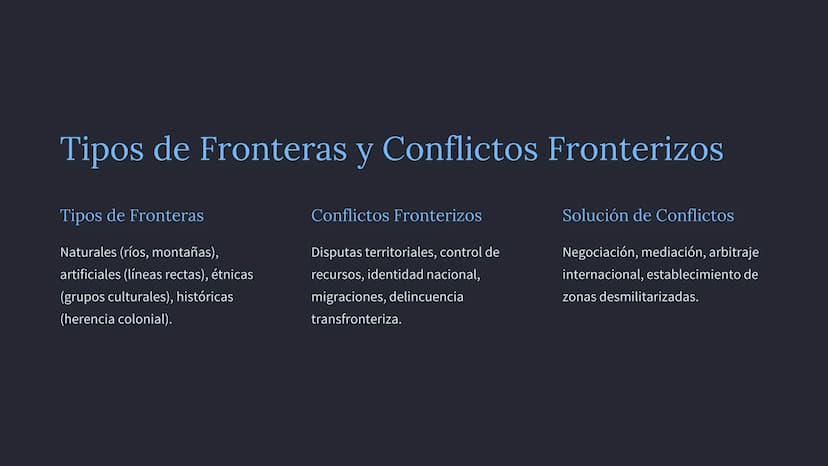 Tipos de Fronteras y Conflictos Fronterizos

Tipos de Fronteras

Naturales (ríos, montañas), artificiales (líneas rectas), étnicas (grupos culturales), históricas (herencia colonial).

Conflictos Fronterizos

Disputas territoriales, control de recursos, identidad nacional, migraciones, delincuencia transfronteriza.

Solución de Conflictos

Negociación, mediación, arbitraje internacional, establecimiento de zonas desmilitarizadas.